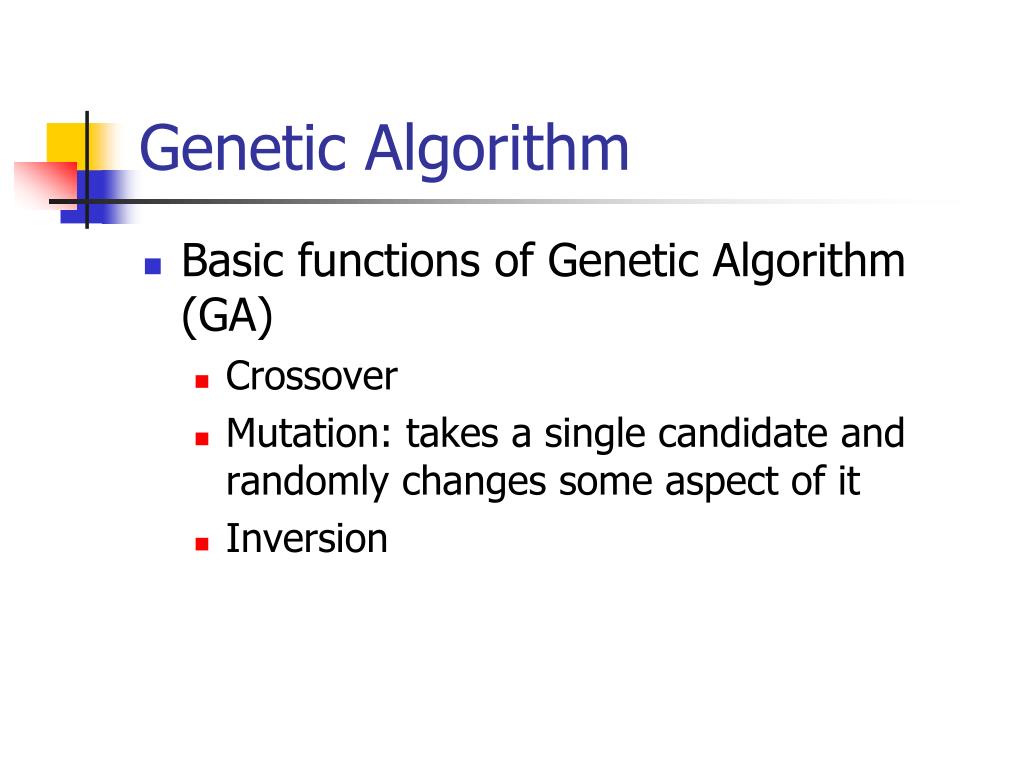 Genetic Algorithm

Basic functions of Genetic Algorithm (GA)

Crossover

Mutation: takes a single candidate and randomly changes some aspect of it

Inversion